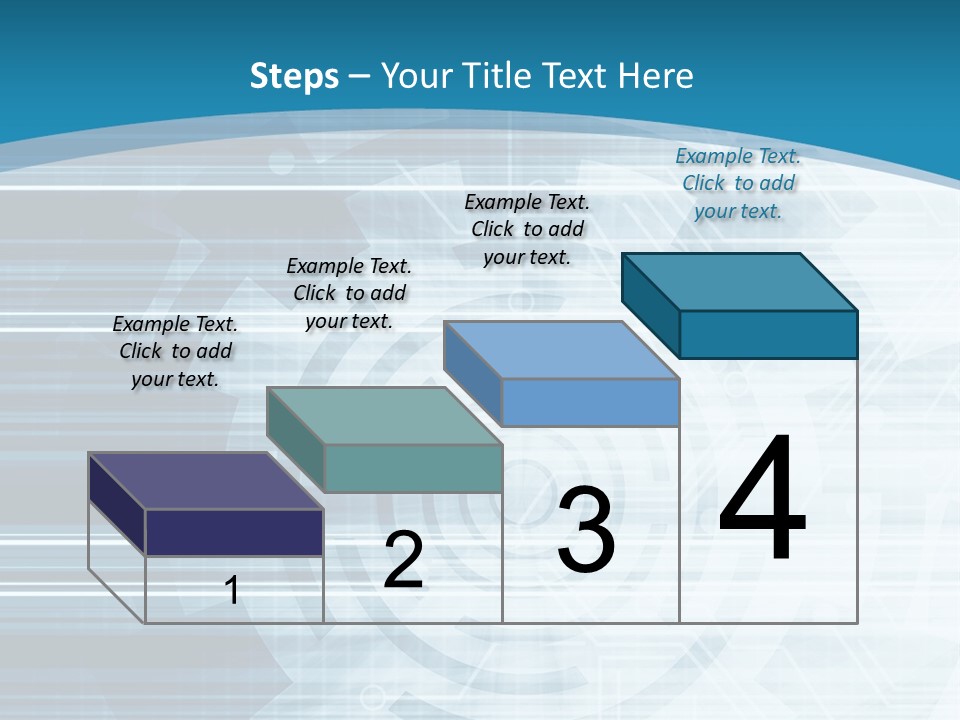 Steps – Your Title Text Here

Example Text. Click to add your text.

Example Text. Click to add your text.

Example Text. Click to add your text.

Example Text. Click to add your text.

1

2

3

4